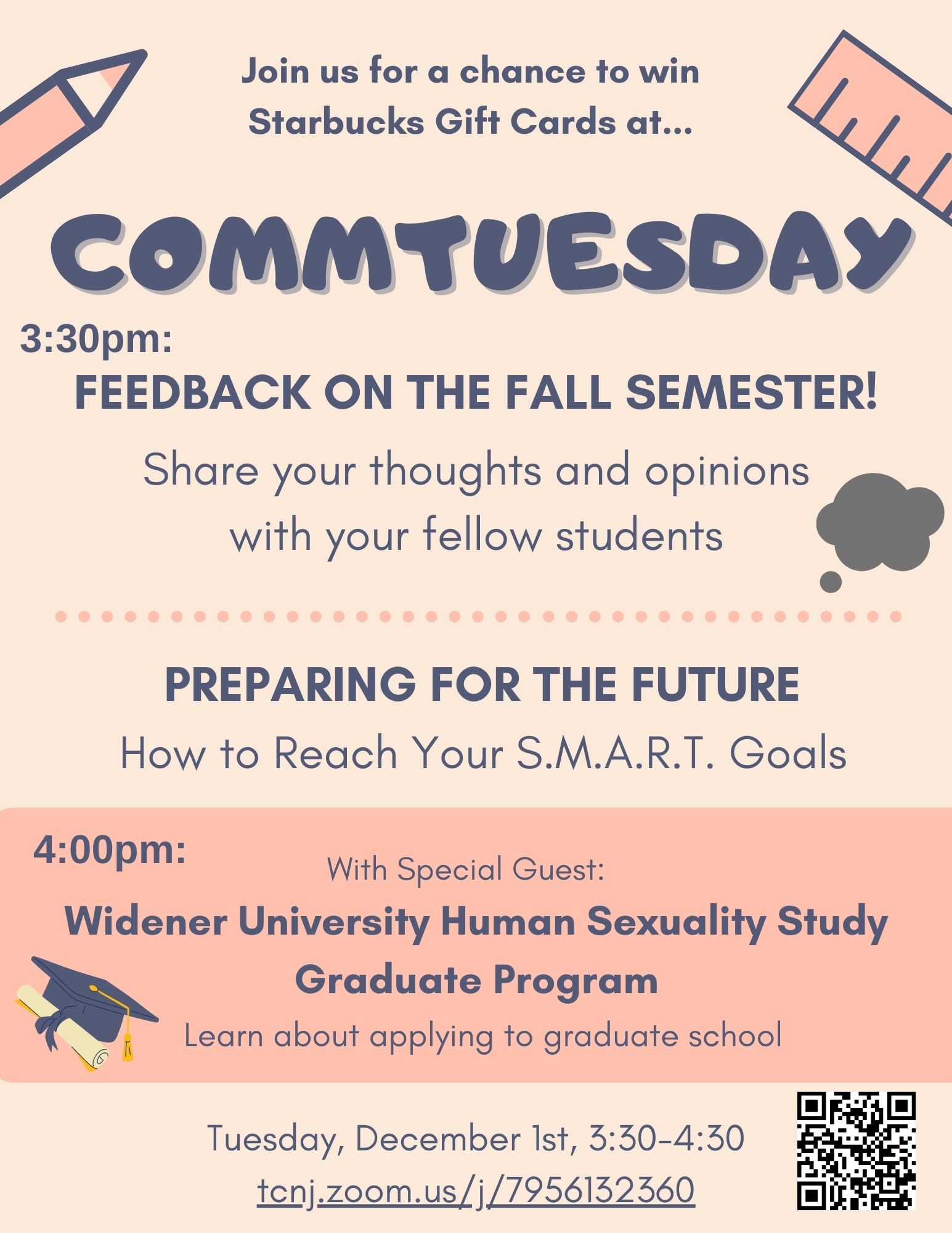 Join us for a chance to win Starbucks Gift Cards at...

COMMTUESDAY

3:30pm:
FEEDBACK ON THE FALL SEMESTER!

Share your thoughts and opinions with your fellow students

PREPARING FOR THE FUTURE
How to Reach Your S.M.A.R.T. Goals

4:00pm:
With Special Guest:
Widener University Human Sexuality Study Graduate Program
Learn about applying to graduate school

Tuesday, December 1st, 3:30-4:30
tcnj.zoom.us/j/7956132360